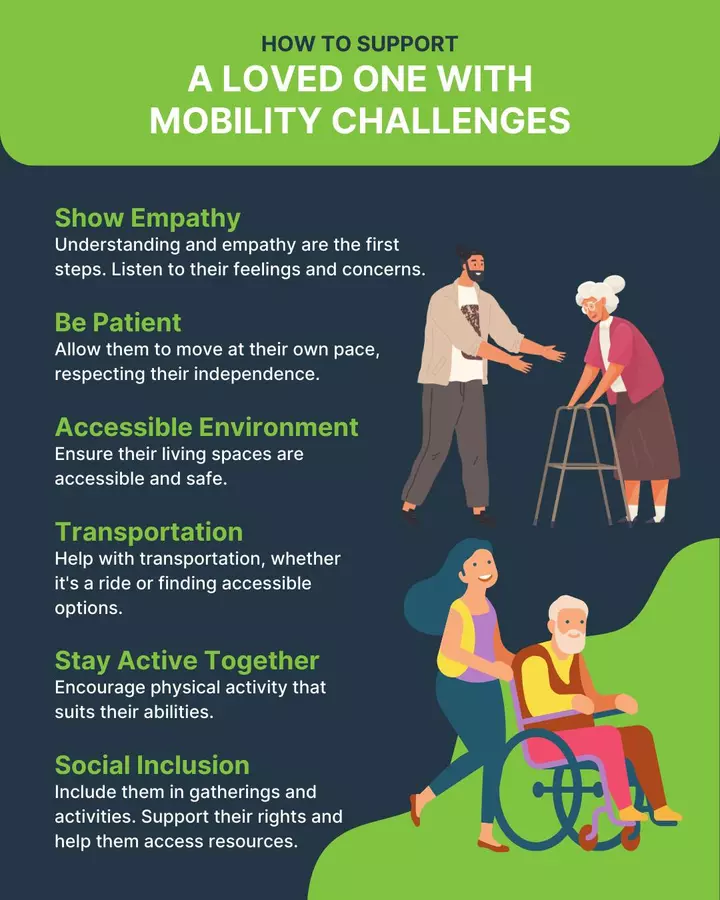 HOW TO SUPPORT
A LOVED ONE WITH MOBILITY CHALLENGES

Show Empathy
Understanding and empathy are the first steps. Listen to their feelings and concerns.

Be Patient
Allow them to move at their own pace, respecting their independence.

Accessible Environment
Ensure their living spaces are accessible and safe.

Transportation
Help with transportation, whether it's a ride or finding accessible options.

Stay Active Together
Encourage physical activity that suits their abilities.

Social Inclusion
Include them in gatherings and activities. Support their rights and help them access resources.